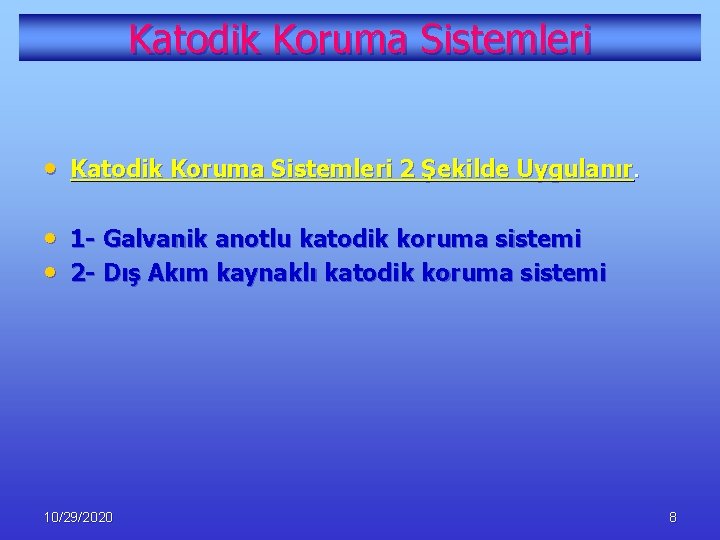 Katodik Koruma Sistemleri

• Katodik Koruma Sistemleri 2 Şekilde Uygulanır.

• 1- Galvanik anotlu katodik koruma sistemi
• 2- Dış Akım kaynaklı katodik koruma sistemi

10/29/2020

8